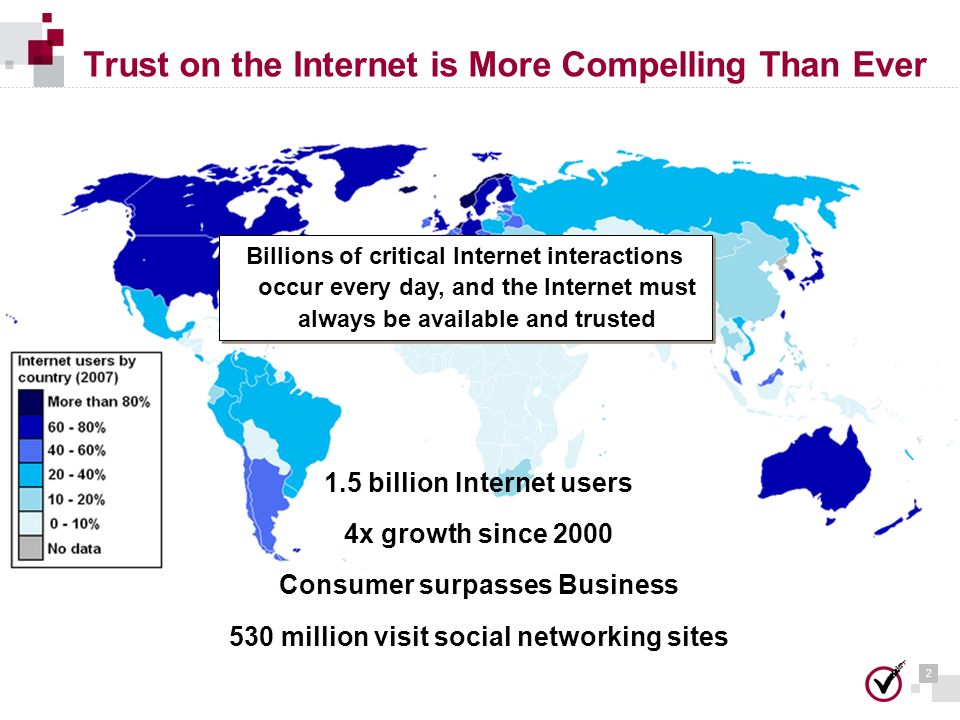 Trust on the Internet is More Compelling Than Ever

Billions of critical Internet interactions occur every day, and the Internet must always be available and trusted

Internet users by country (2007)

More than 80%
60 - 80%
40 - 60%
20 - 40%
10 - 20%
0 - 10%
No data

1.5 billion Internet users

4x growth since 2000

Consumer surpasses Business

530 million visit social networking sites

2